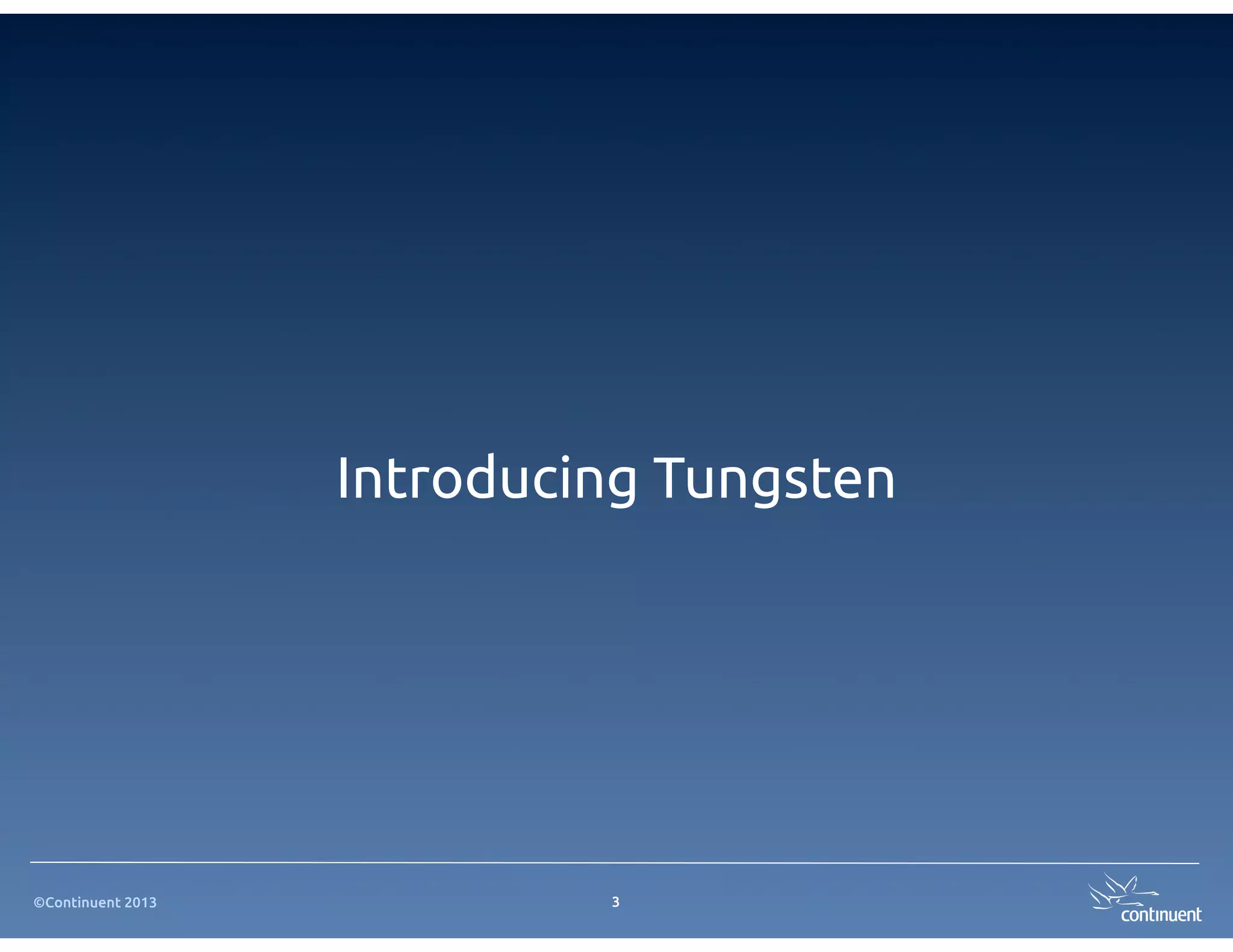 Introducing Tungsten

©Continuent 2013

3

continuent